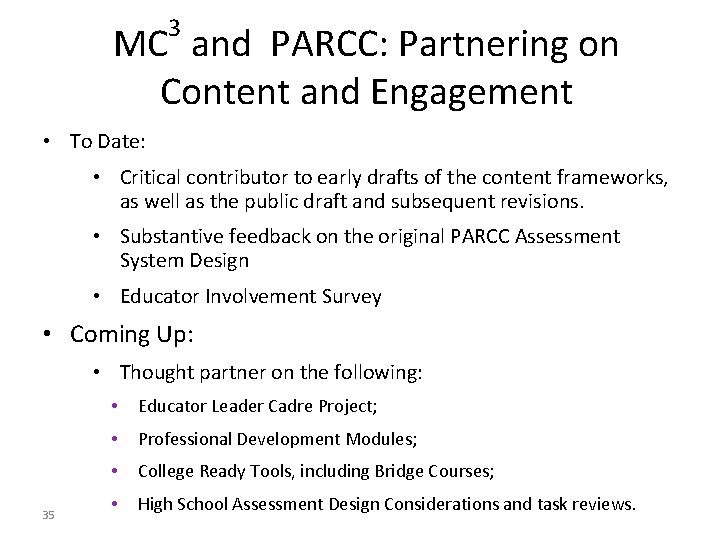 MC$^3$ and PARCC: Partnering on Content and Engagement

• To Date:

• Critical contributor to early drafts of the content frameworks, as well as the public draft and subsequent revisions.

• Substantive feedback on the original PARCC Assessment System Design

• Educator Involvement Survey

• Coming Up:

• Thought partner on the following:

• Educator Leader Cadre Project;

• Professional Development Modules;

• College Ready Tools, including Bridge Courses;

• High School Assessment Design Considerations and task reviews.

35